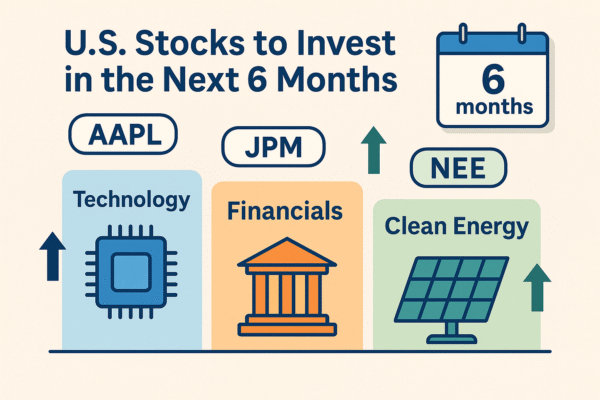 U.S. Stocks to Invest in the Next 6 Months

6
months

AAPL

JPM

NEE

Technology

Financials

Clean Energy